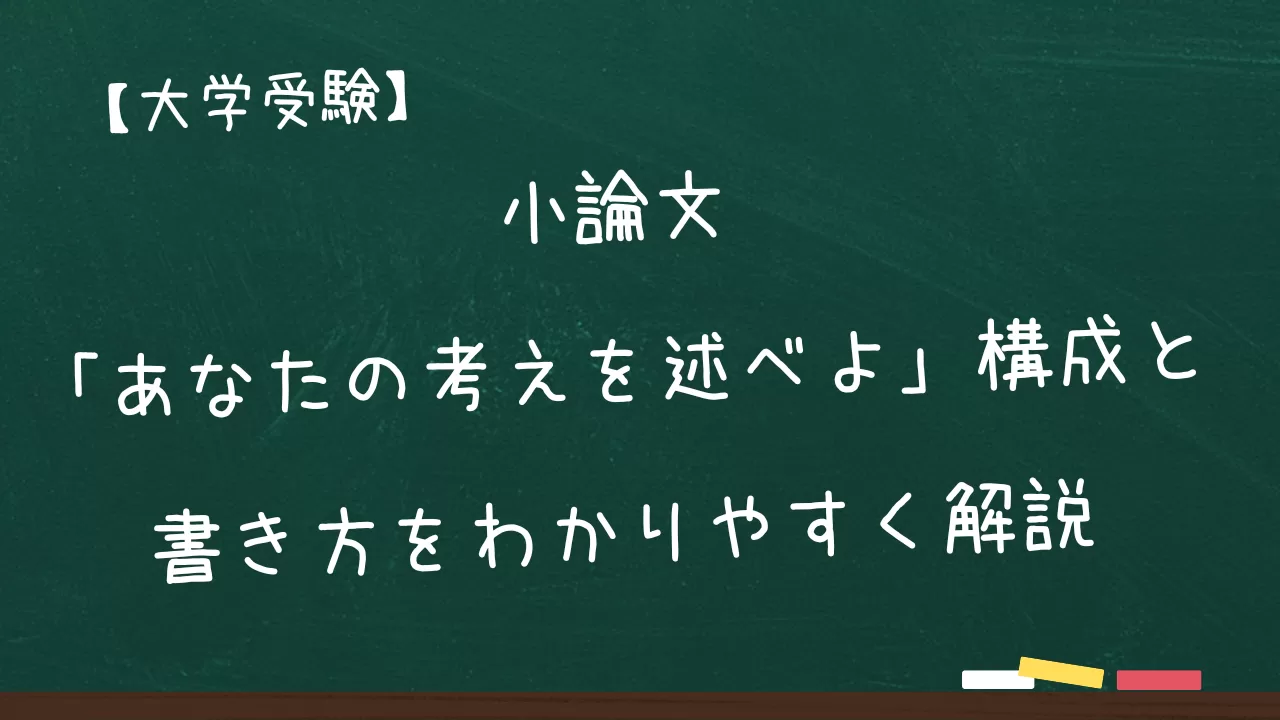 【大学受験】

小論文

「あなたの考えを述べよ」構成と

書き方をわかりやすく解説